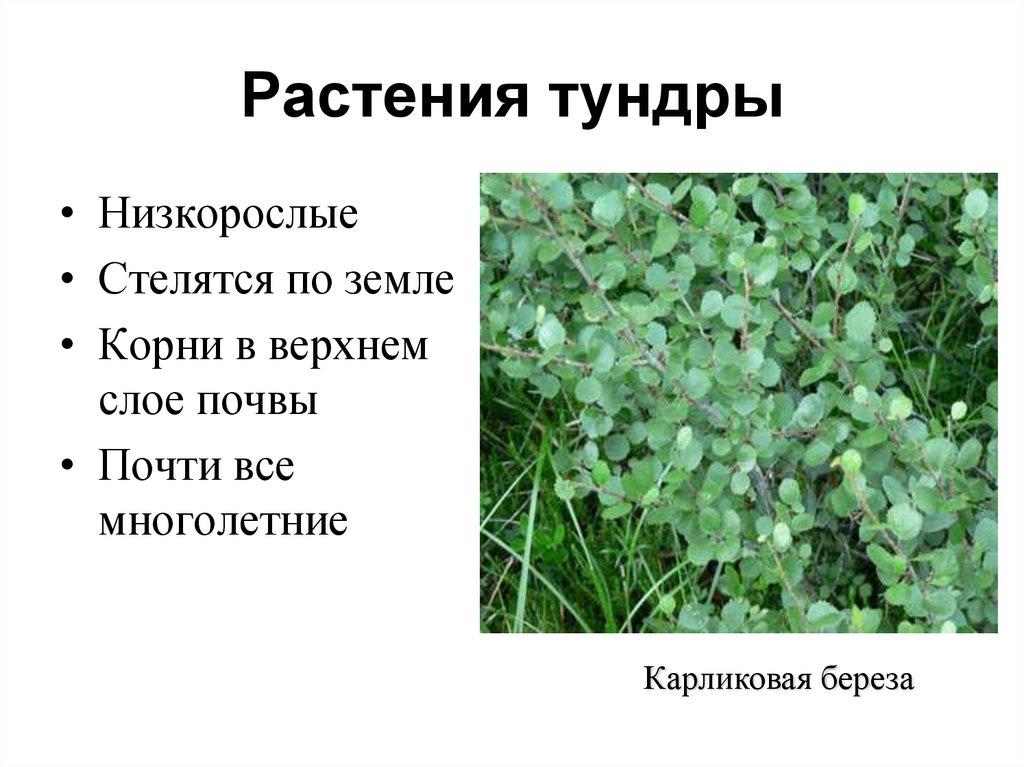 Растения тундры

• Низкорослые
• Стелятся по земле
• Корни в верхнем слое почвы
• Почти все многолетние

Карликовая береза